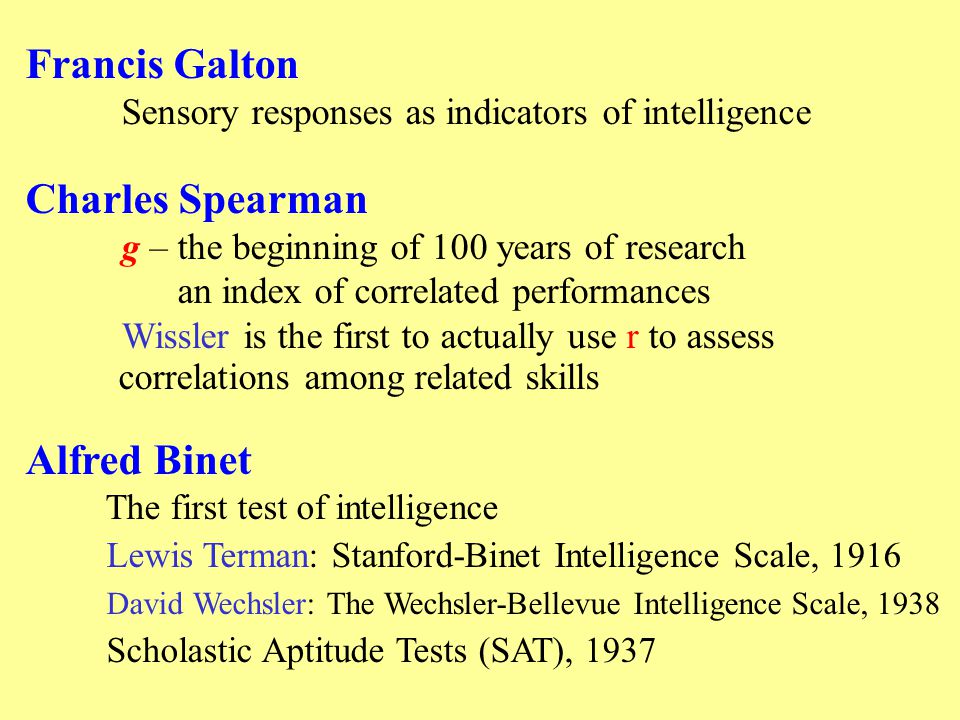 Francis Galton

Sensory responses as indicators of intelligence

Charles Spearman

g – the beginning of 100 years of research
an index of correlated performances

Wissler is the first to actually use r to assess correlations among related skills

Alfred Binet

The first test of intelligence

Lewis Terman: Stanford-Binet Intelligence Scale, 1916

David Wechsler: The Wechsler-Bellevue Intelligence Scale, 1938

Scholastic Aptitude Tests (SAT), 1937